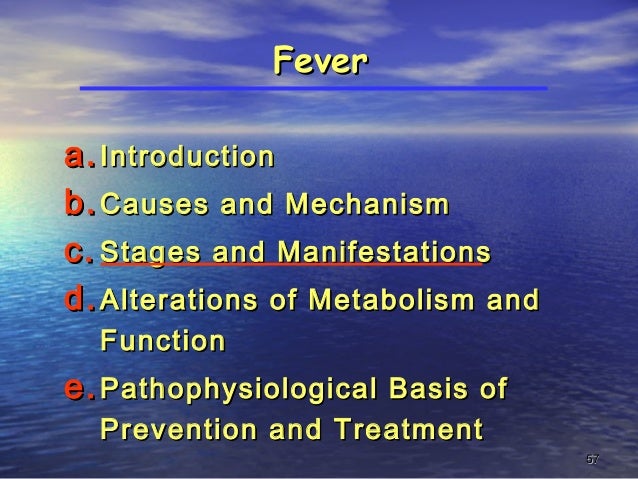 Fever

a. Introduction
b. Causes and Mechanism
c. Stages and Manifestations
d. Alterations of Metabolism and Function
e. Pathophysiological Basis of Prevention and Treatment

57